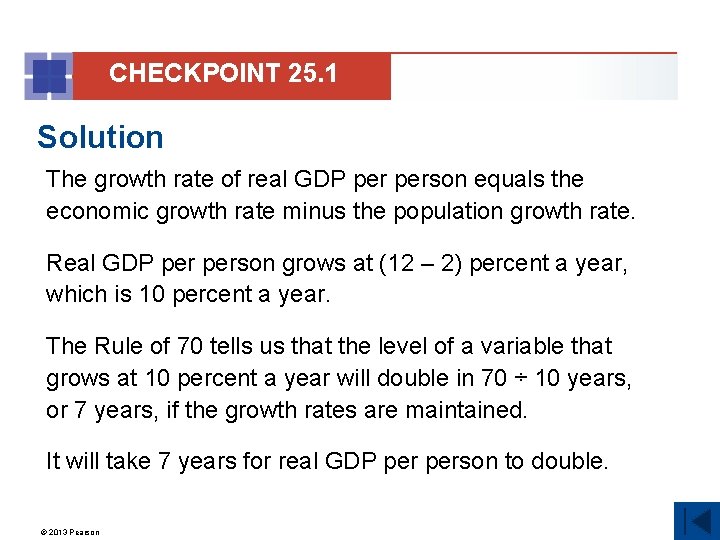 CHECKPOINT 25.1

Solution

The growth rate of real GDP per person equals the economic growth rate minus the population growth rate.

Real GDP per person grows at (12 – 2) percent a year, which is 10 percent a year.

The Rule of 70 tells us that the level of a variable that grows at 10 percent a year will double in 70 ÷ 10 years, or 7 years, if the growth rates are maintained.

It will take 7 years for real GDP per person to double.

© 2013 Pearson